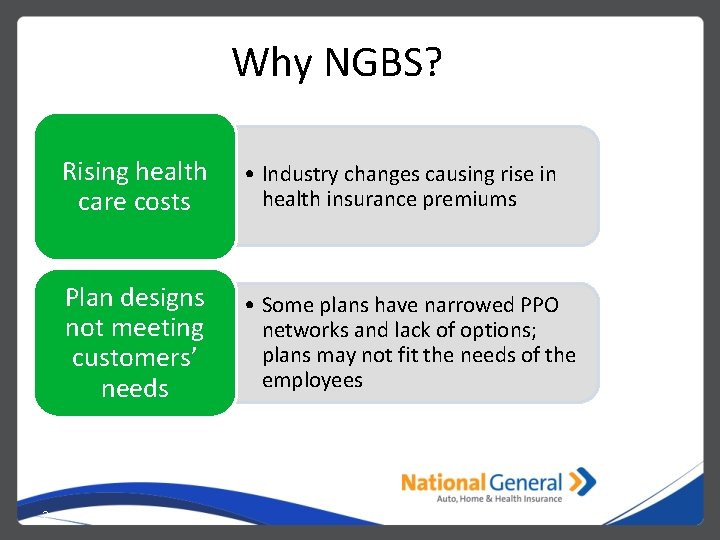 Why NGBS?

Rising health care costs

• Industry changes causing rise in health insurance premiums

Plan designs not meeting customers' needs

• Some plans have narrowed PPO networks and lack of options; plans may not fit the needs of the employees

National General
Auto, Home & Health Insurance